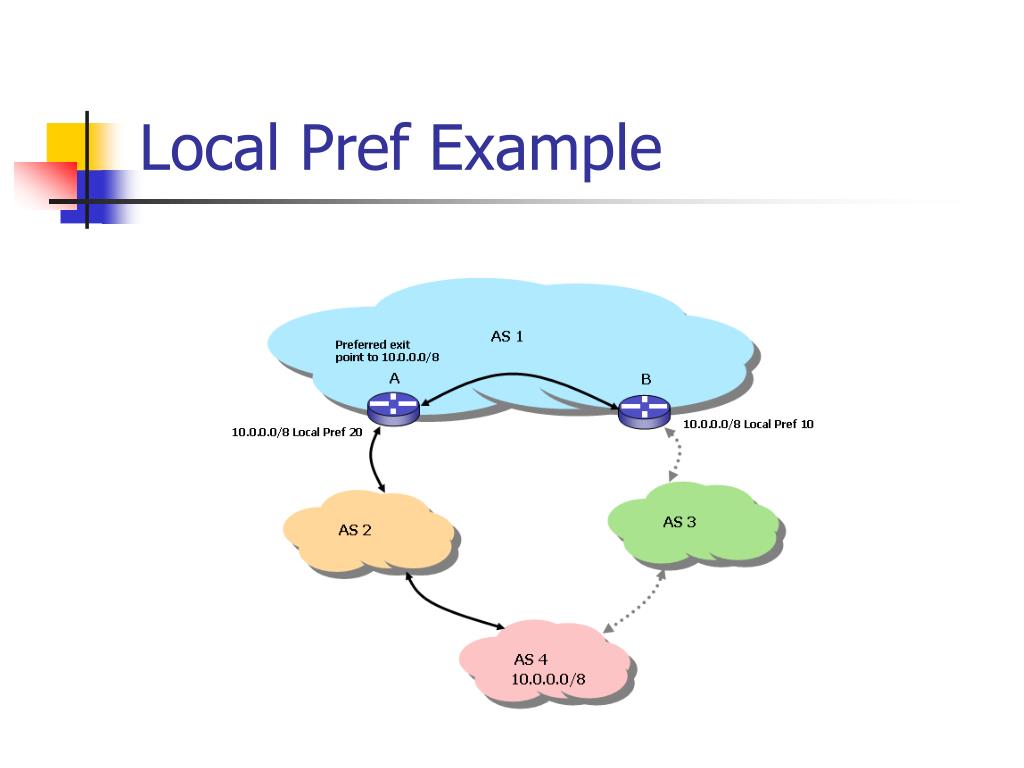 Local Pref Example

AS 1

Preferred exit point to 10.0.0.0/8

A

B

10.0.0.0/8 Local Pref 20

10.0.0.0/8 Local Pref 10

AS 2

AS 3

AS 4
10.0.0.0/8